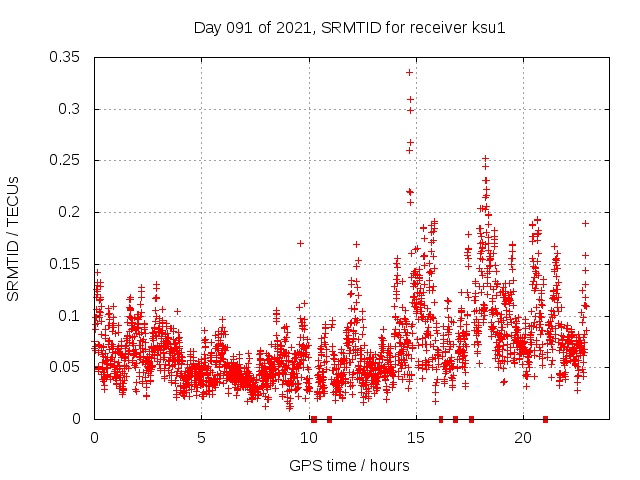 Day 091 of 2021, SRMTID for receiver ksu1

SRMTID / TECUs

0.35
0.3
0.25
0.2
0.15
0.1
0.05
0

0
5
10
15
20

GPS time / hours